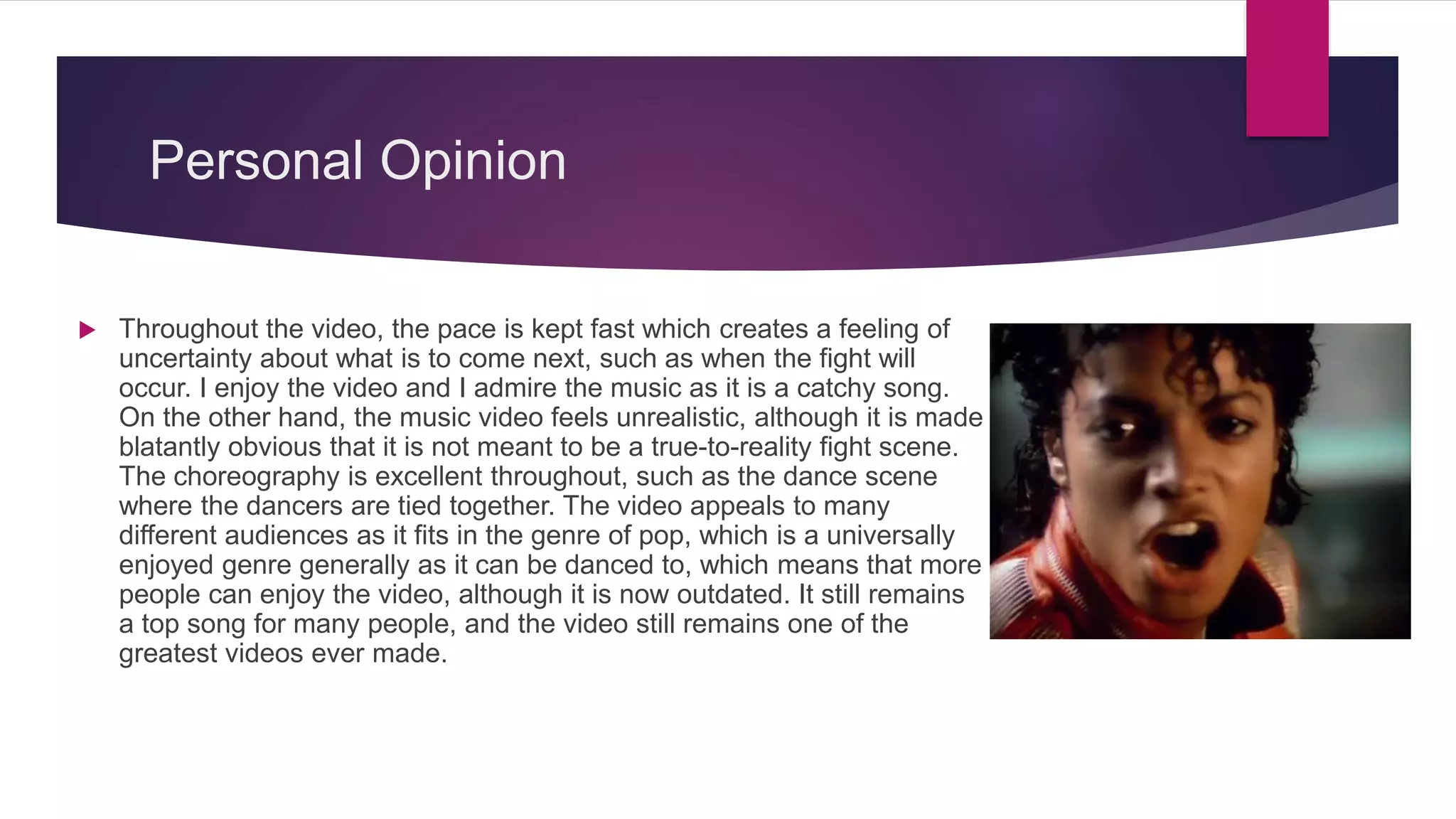 Personal Opinion

Throughout the video, the pace is kept fast which creates a feeling of uncertainty about what is to come next, such as when the fight will occur. I enjoy the video and I admire the music as it is a catchy song. On the other hand, the music video feels unrealistic, although it is made blatantly obvious that it is not meant to be a true-to-reality fight scene. The choreography is excellent throughout, such as the dance scene where the dancers are tied together. The video appeals to many different audiences as it fits in the genre of pop, which is a universally enjoyed genre generally as it can be danced to, which means that more people can enjoy the video, although it is now outdated. It still remains a top song for many people, and the video still remains one of the greatest videos ever made.